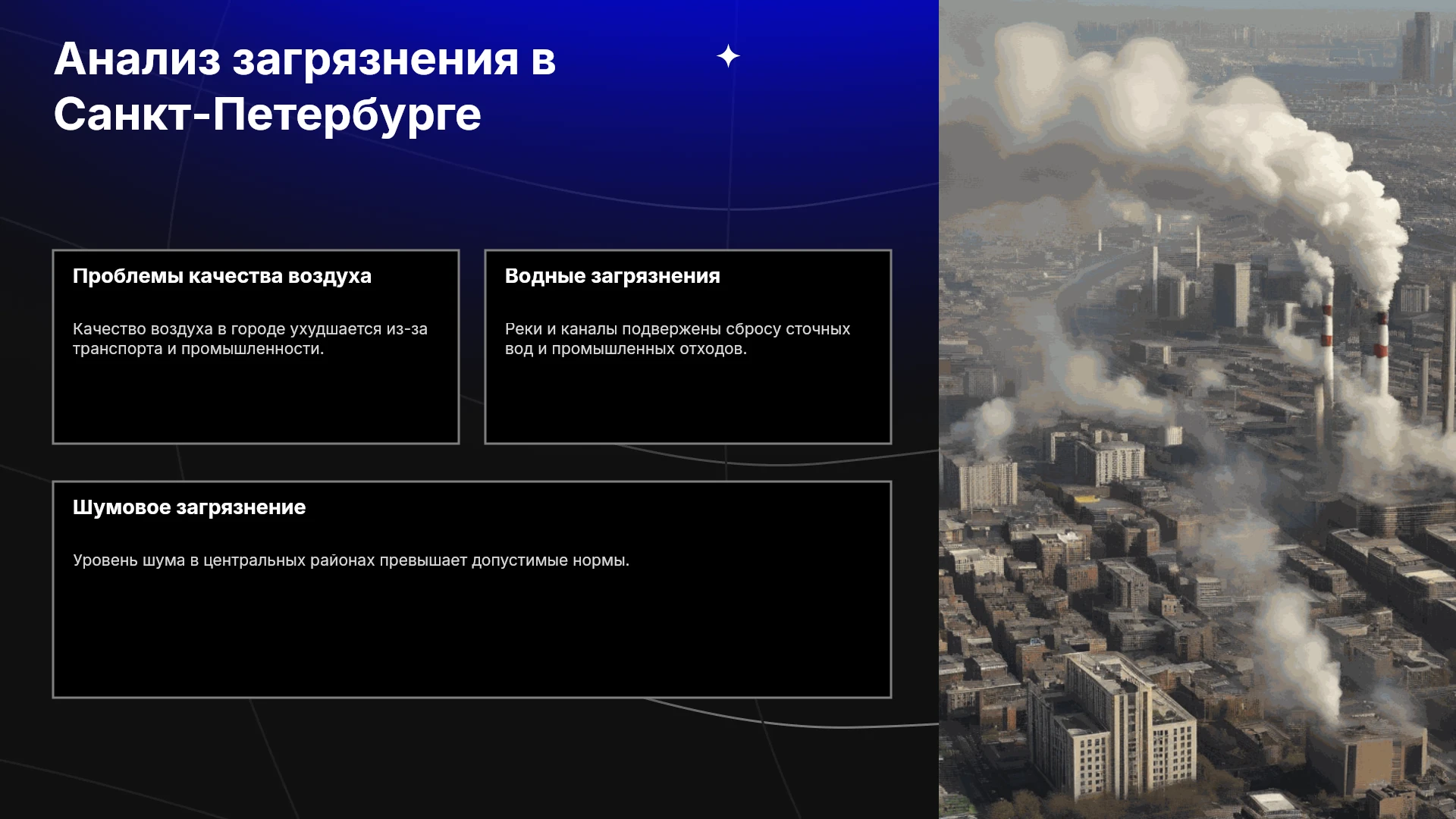 Анализ загрязнения в Санкт-Петербурге

Проблемы качества воздуха

Качество воздуха в городе ухудшается из-за транспорта и промышленности.

Водные загрязнения

Реки и каналы подвержены сбросу сточных вод и промышленных отходов.

Шумовое загрязнение

Уровень шума в центральных районах превышает допустимые нормы.